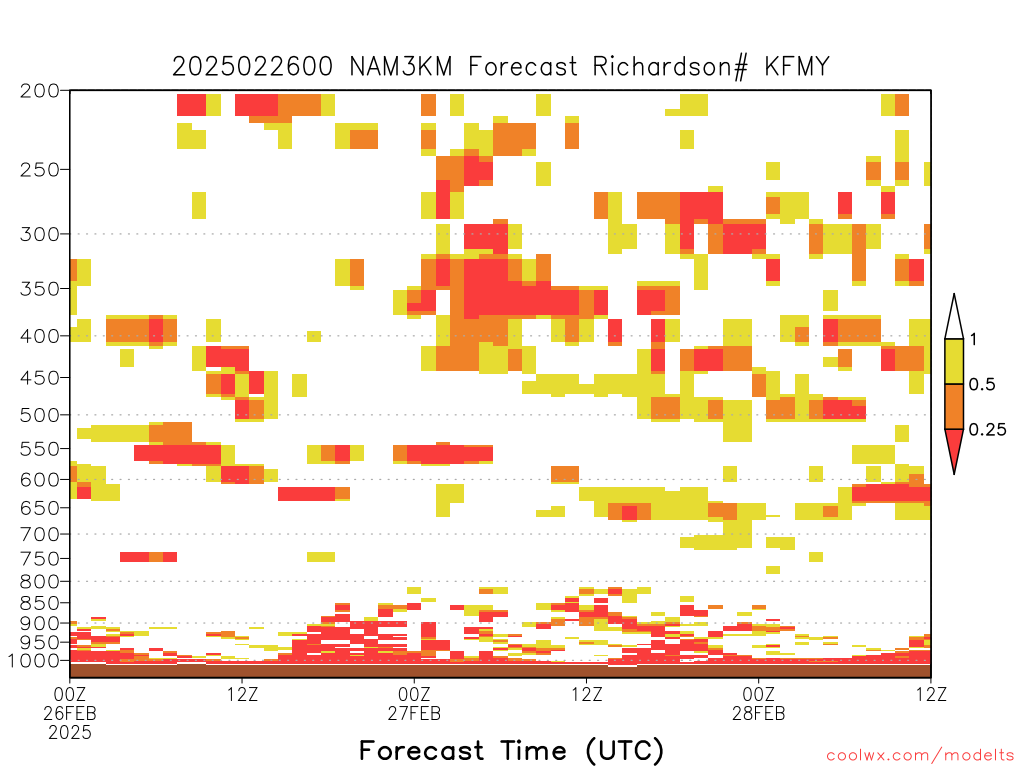 2025022600 NAM3KM Forecast Richardson# KFMY

200
250
300
350
400
450
500
550
600
650
700
750
800
850
900
950
1000

1
0.5
0.25

00Z
26FEB
2025
12Z
00Z
27FEB
12Z
00Z
28FEB
12Z

Forecast Time (UTC)

coolwx.com/modelts